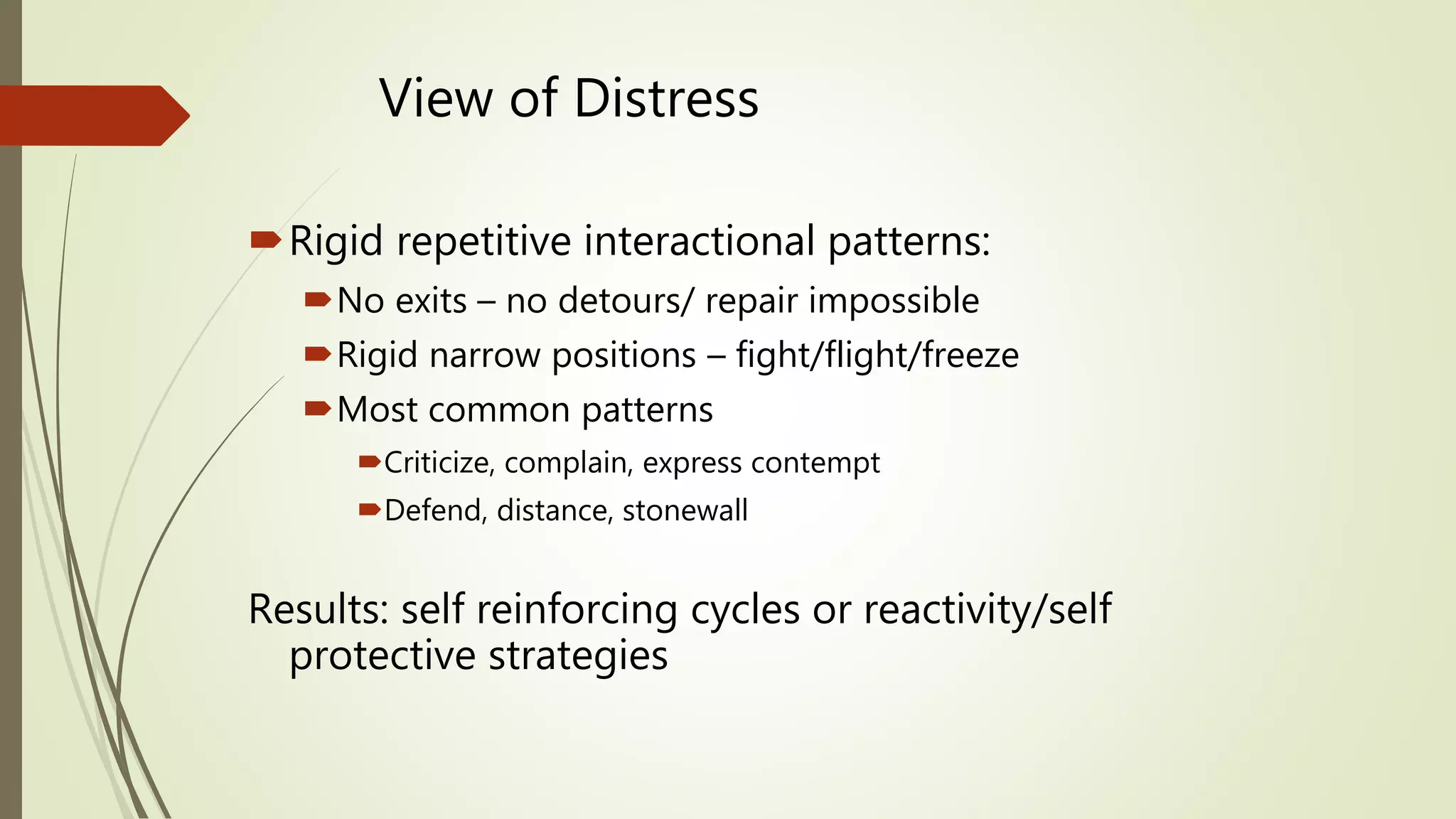 View of Distress

Rigid repetitive interactional patterns:

No exits – no detours/ repair impossible

Rigid narrow positions – fight/flight/freeze

Most common patterns

Criticize, complain, express contempt

Defend, distance, stonewall

Results: self reinforcing cycles or reactivity/self protective strategies